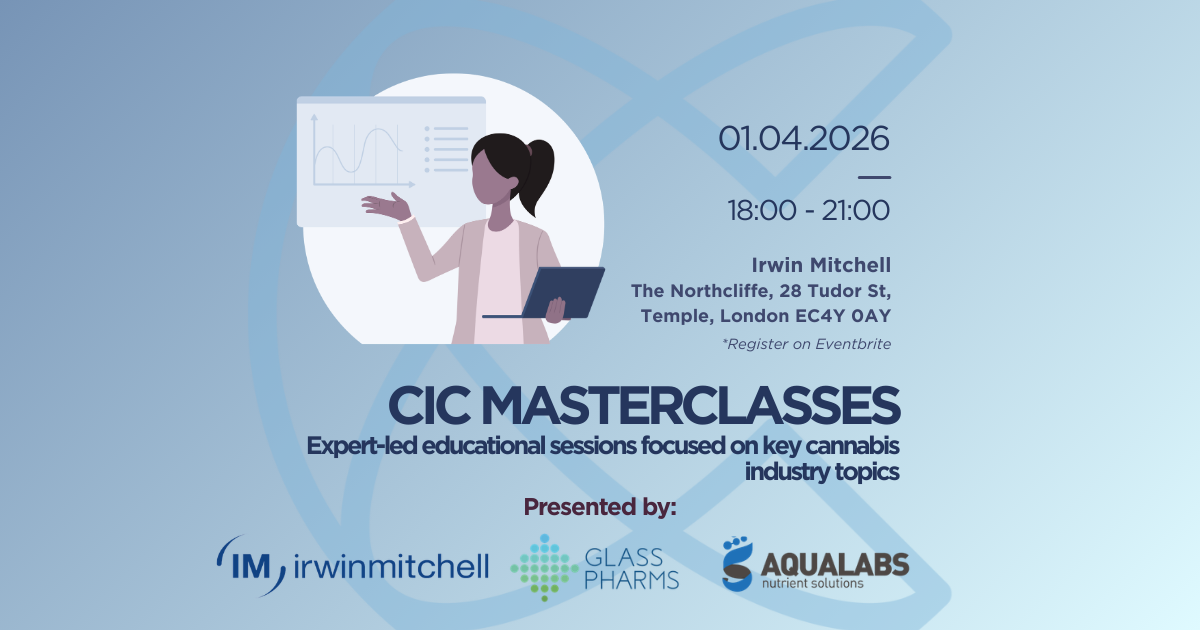 01.04.2026

18:00 - 21:00

Irwin Mitchell
The Northcliffe, 28 Tudor St,
Temple, London EC4Y 0AY

*Register on Eventbrite

CIC MASTERCLASSES

Expert-led educational sessions focused on key cannabis industry topics

Presented by:

IM irwinmitchell

GLASS PHARMS

AQUALABS
nutrient solutions